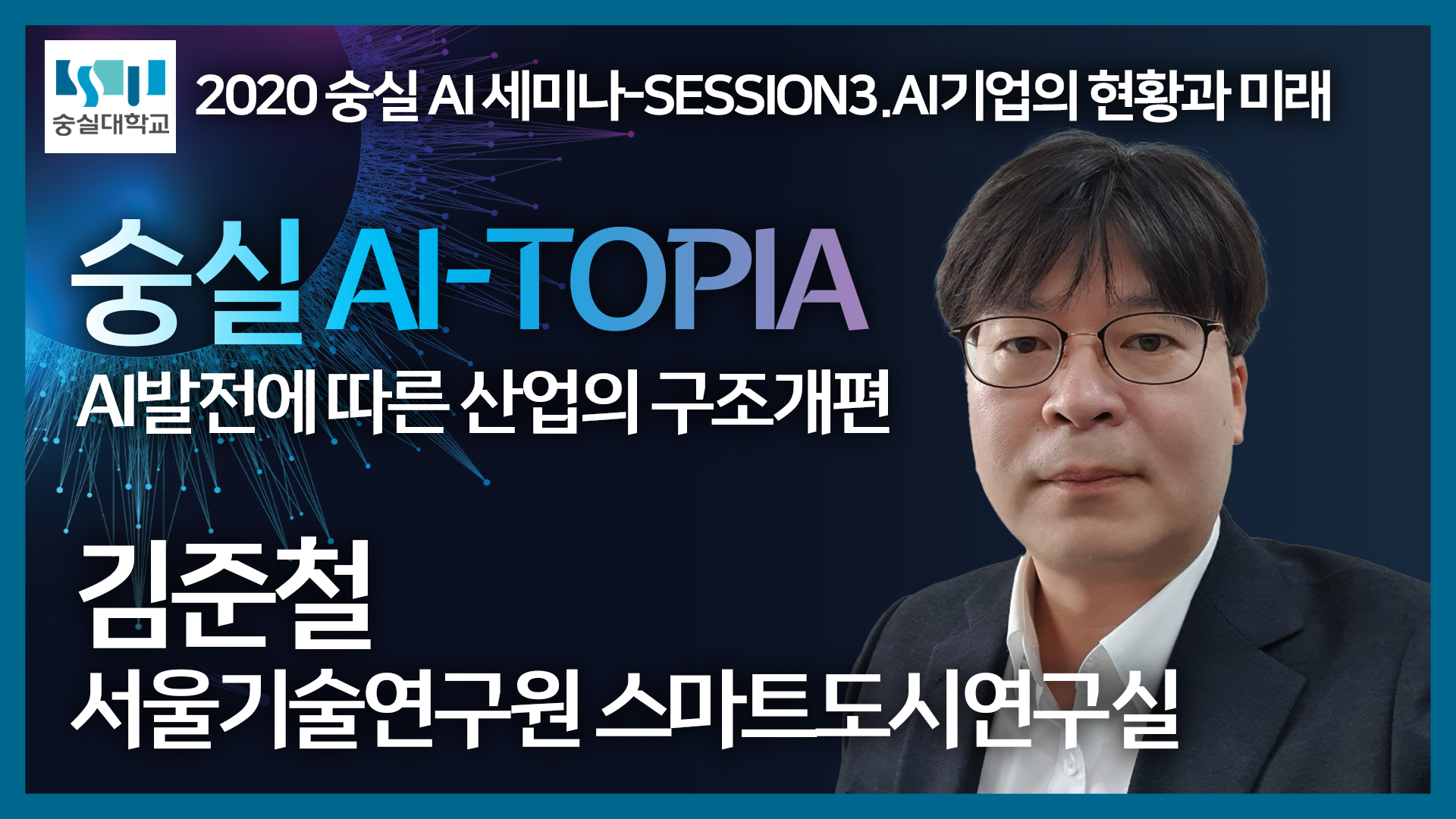 숭실대학교

2020 숭실 AI 세미나-SESSION3.AI기업의 현황과 미래

숭실 AI-TOPIA

AI발전에 따른 산업의 구조개편

김준철

서울기술연구원 스마트도시연구실